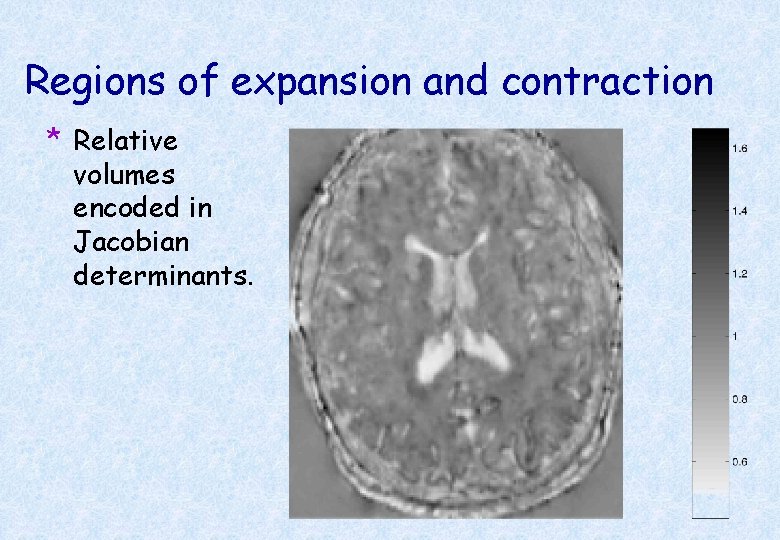 Regions of expansion and contraction

* Relative volumes encoded in Jacobian determinants.

1.6
1.4
1.2
1
0.8
0.6